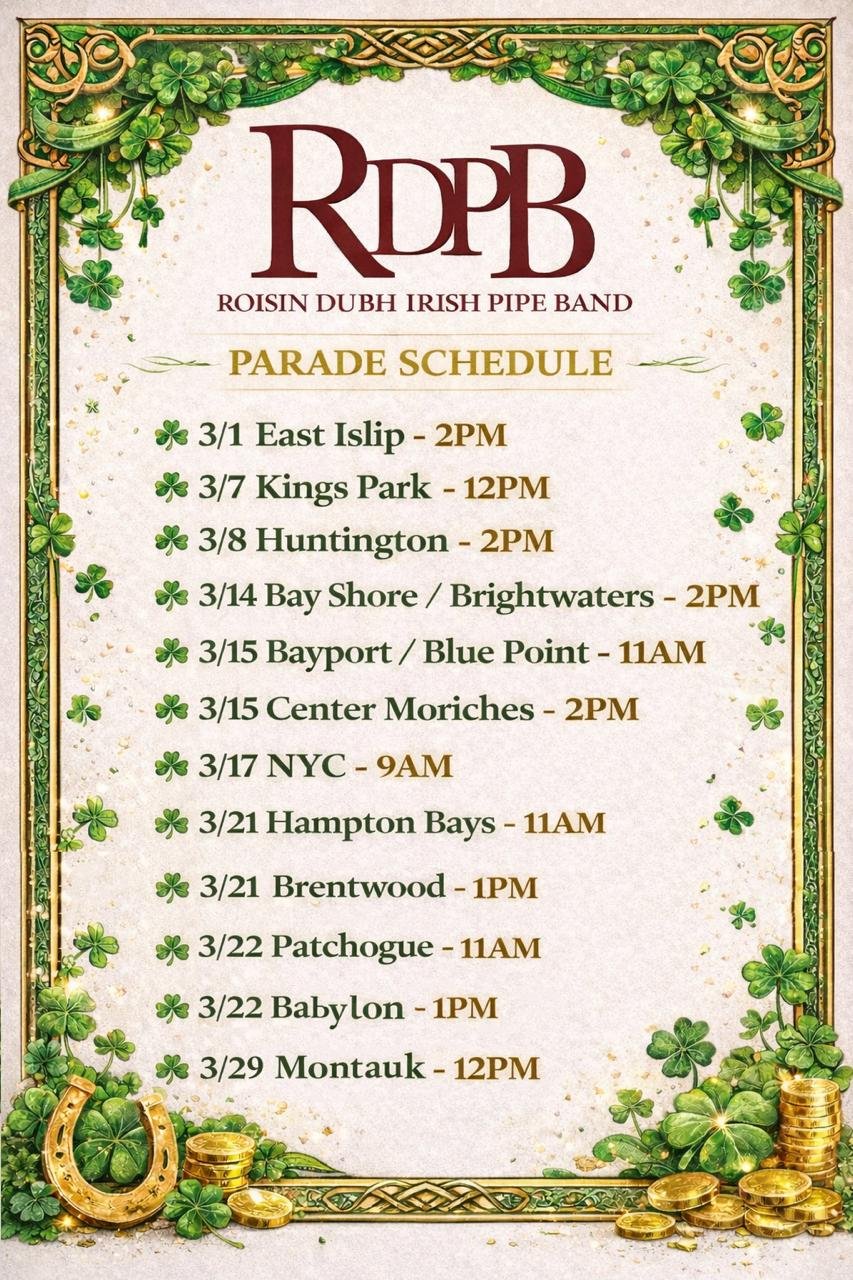 RDPB

ROISIN DUBH IRISH PIPE BAND

PARADE SCHEDULE

3/1 East Islip - 2PM
3/7 Kings Park - 12PM
3/8 Huntington - 2PM
3/14 Bay Shore / Brightwaters - 2PM
3/15 Bayport / Blue Point - 11AM
3/15 Center Moriches - 2PM
3/17 NYC - 9AM
3/21 Hampton Bays - 11AM
3/21 Brentwood - 1PM
3/22 Patchogue - 11AM
3/22 Babylon - 1PM
3/29 Montauk - 12PM